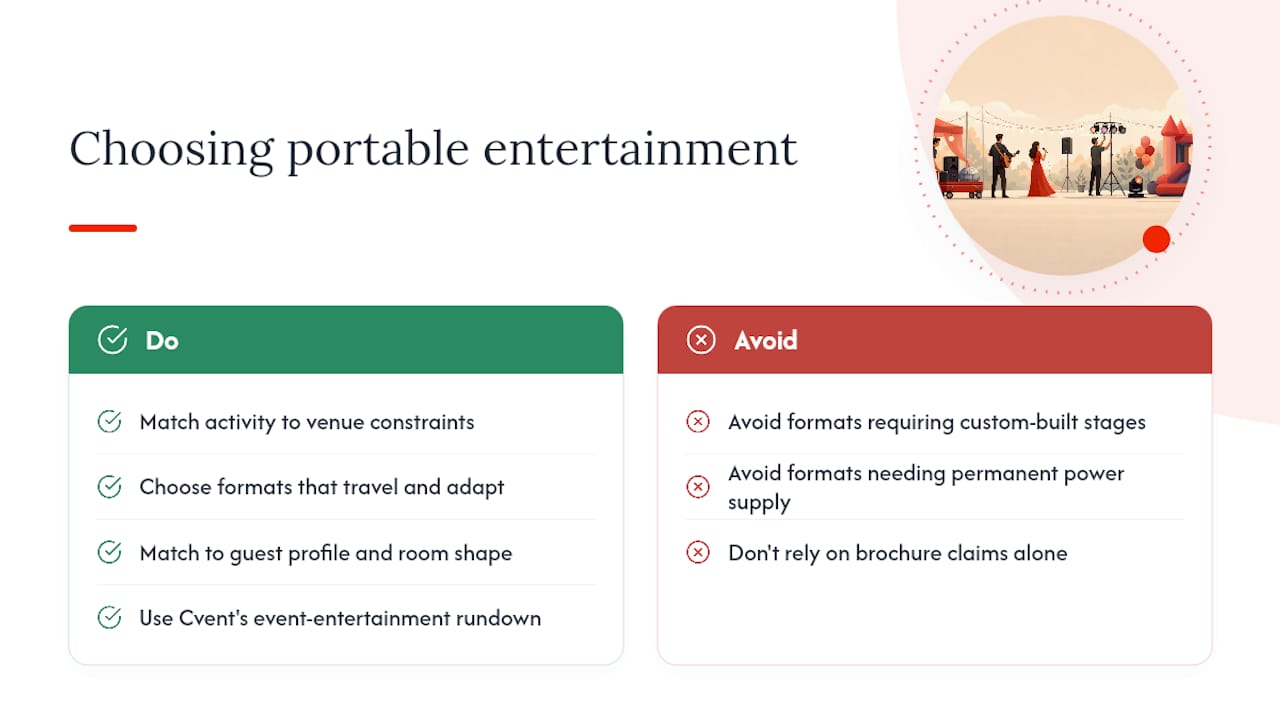 Choosing portable entertainment

Do

Match activity to venue constraints

Choose formats that travel and adapt

Match to guest profile and room shape

Use Cvent's event-entertainment rundown

Avoid

Avoid formats requiring custom-built stages

Avoid formats needing permanent power supply

Don't rely on brochure claims alone